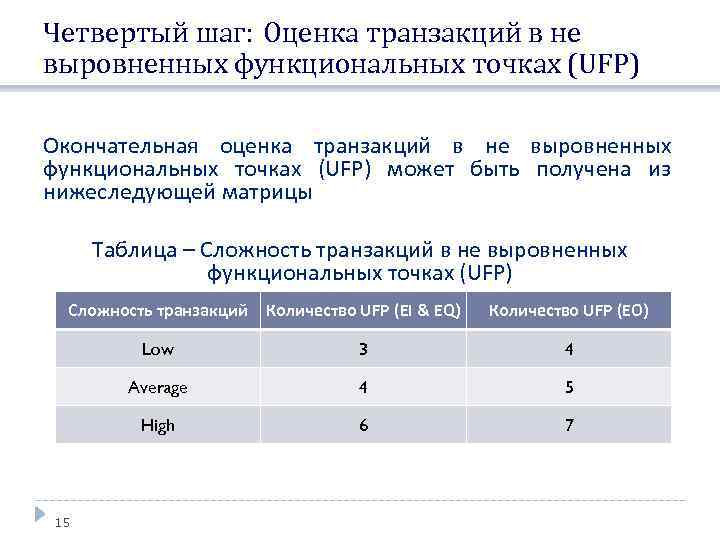 Четвертый шаг: Оценка транзакций в не выровненных функциональных точках (UFP)

Окончательная оценка транзакций в не выровненных функциональных точках (UFP) может быть получена из нижеследующей матрицы

Таблица – Сложность транзакций в не выровненных функциональных точках (UFP)

| Сложность транзакций | Количество UFP (EI & EQ) | Количество UFP (EO) |
|---|---|---|
| Low | 3 | 4 |
| Average | 4 | 5 |
| High | 6 | 7 |

15